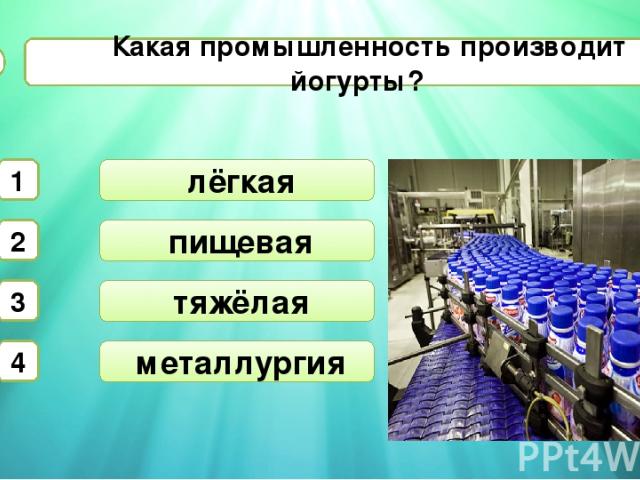 Какая промышленность производит йогурты?

1 лёгкая

2 пищевая

3 тяжёлая

4 металлургия

PPt4W